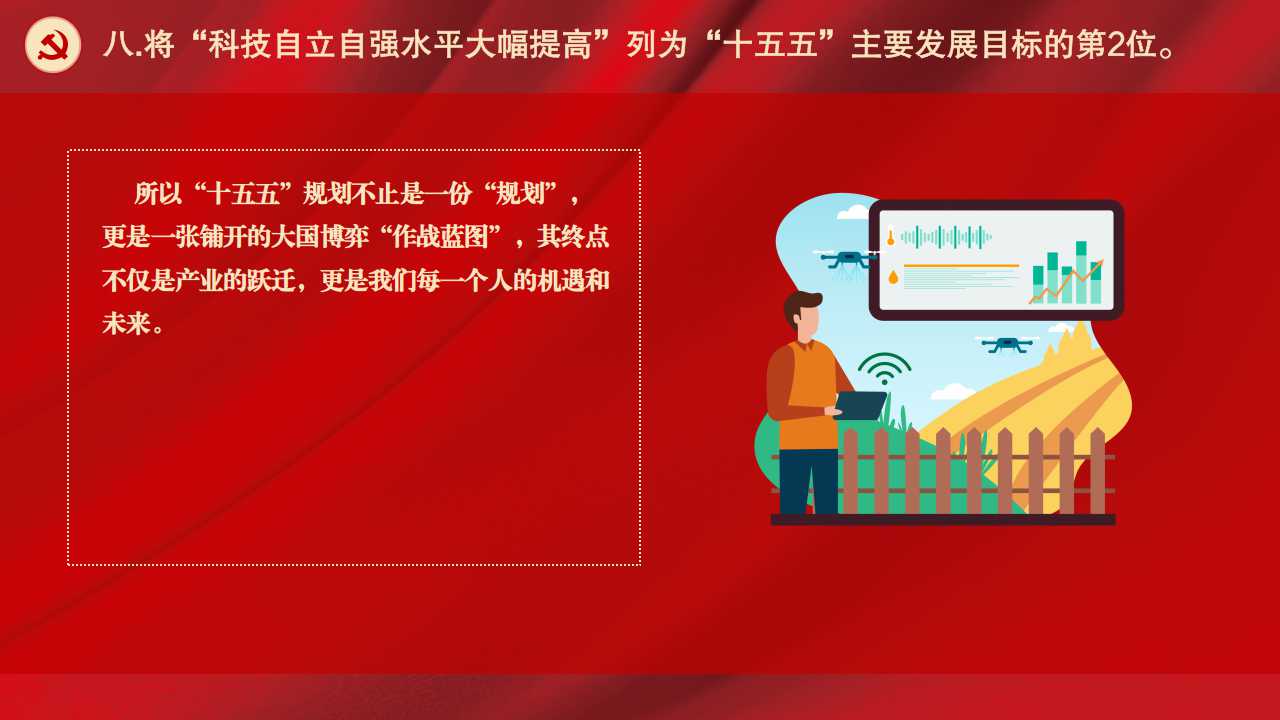 八.将“科技自立自强水平大幅提高”列为“十五五”主要发展目标的第2位。

所以“十五五”规划不止是一份“规划”，更是一张铺开的大国博弈“作战蓝图”，其终点不仅是产业的跃迁，更是我们每一个人的机遇和未来。